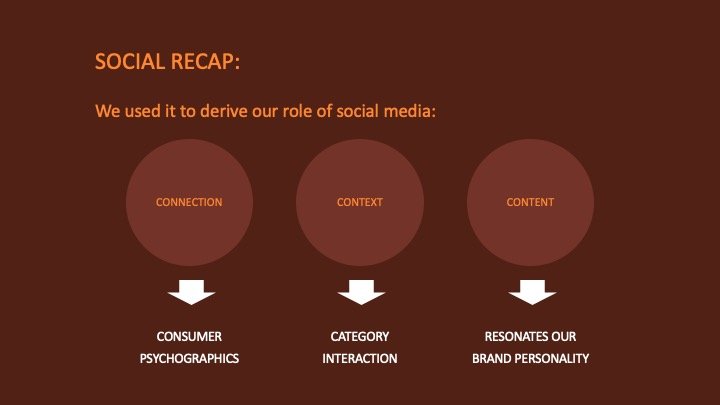 SOCIAL RECAP:

We used it to derive our role of social media:

CONNECTION

CONTEXT

CONTENT

CONSUMER PSYCHOGRAPHICS

CATEGORY INTERACTION

RESONATES OUR BRAND PERSONALITY